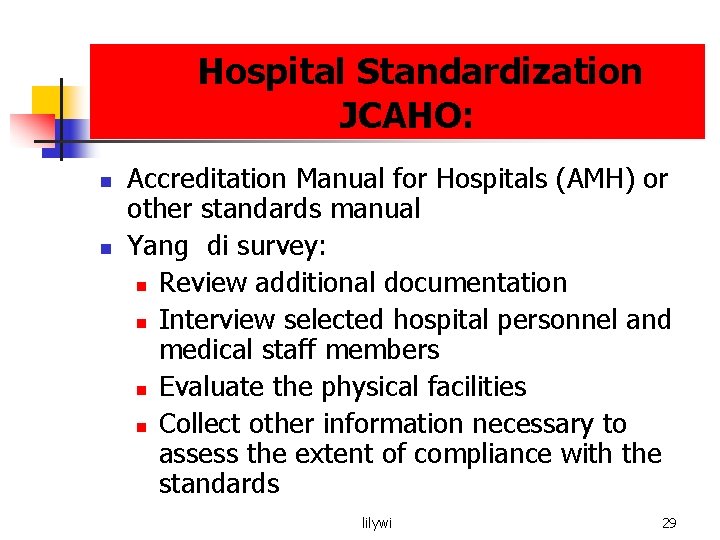 Hospital Standardization JCAHO:

- Accreditation Manual for Hospitals (AMH) or other standards manual
- Yang  di survey:
  - Review additional documentation
  - Interview selected hospital personnel and medical staff members
  - Evaluate the physical facilities
  - Collect other information necessary to assess the extent of compliance with the standards

lilywi

29